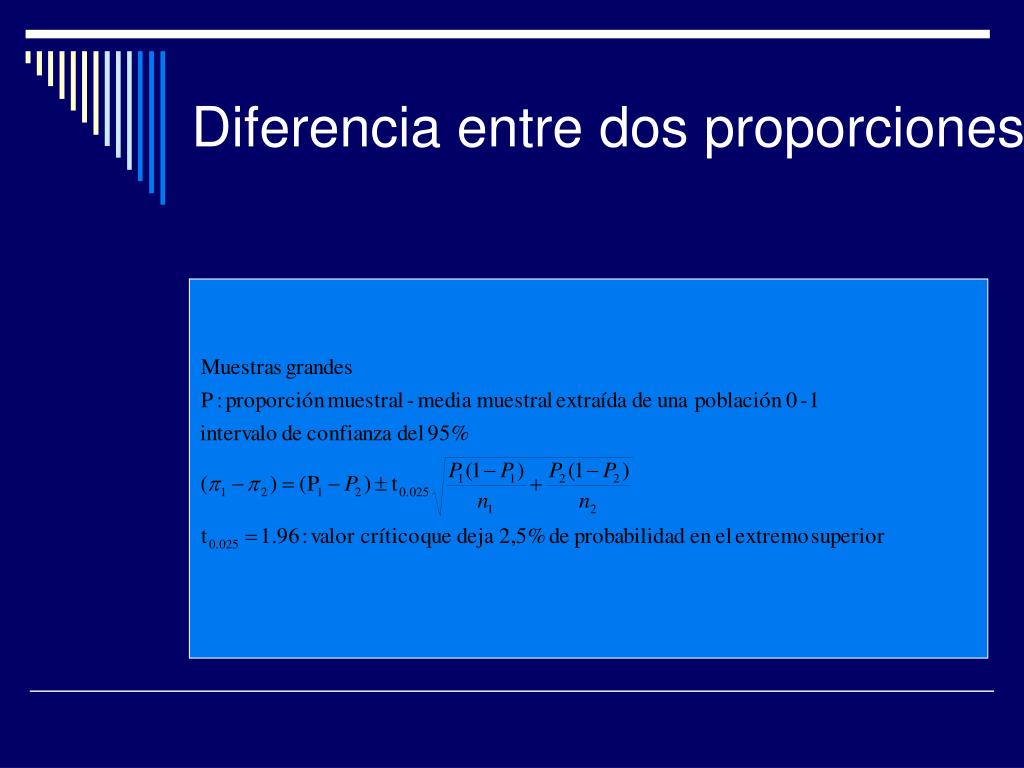 Diferencia entre dos proporciones

Muestras grandes
P : proporción muestral - media muestral extraída de una población 0 - 1
intervalo de confianza del 95%
$(\pi_1 - \pi_2) = (P_1 - P_2) \pm t_{0.025}\sqrt{\frac{P_1(1-P_1)}{n_1} + \frac{P_2(1-P_2)}{n_2}}$
$t_{0.025} = 1.96$ : valor críticoque deja 2,5% de probabilidad en el extremo superior